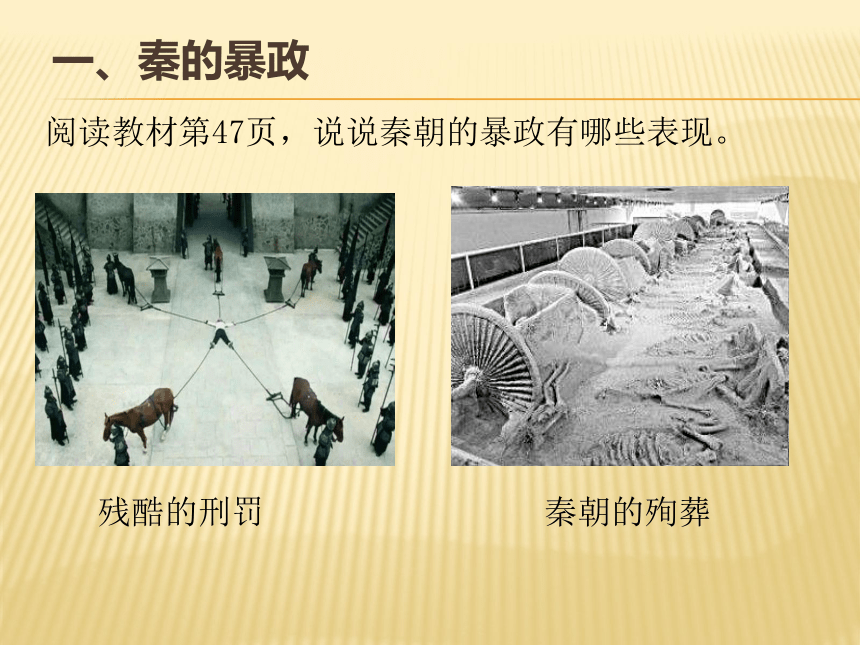 一、秦的暴政

阅读教材第47页，说说秦朝的暴政有哪些表现。

残酷的刑罚

秦朝的殉葬